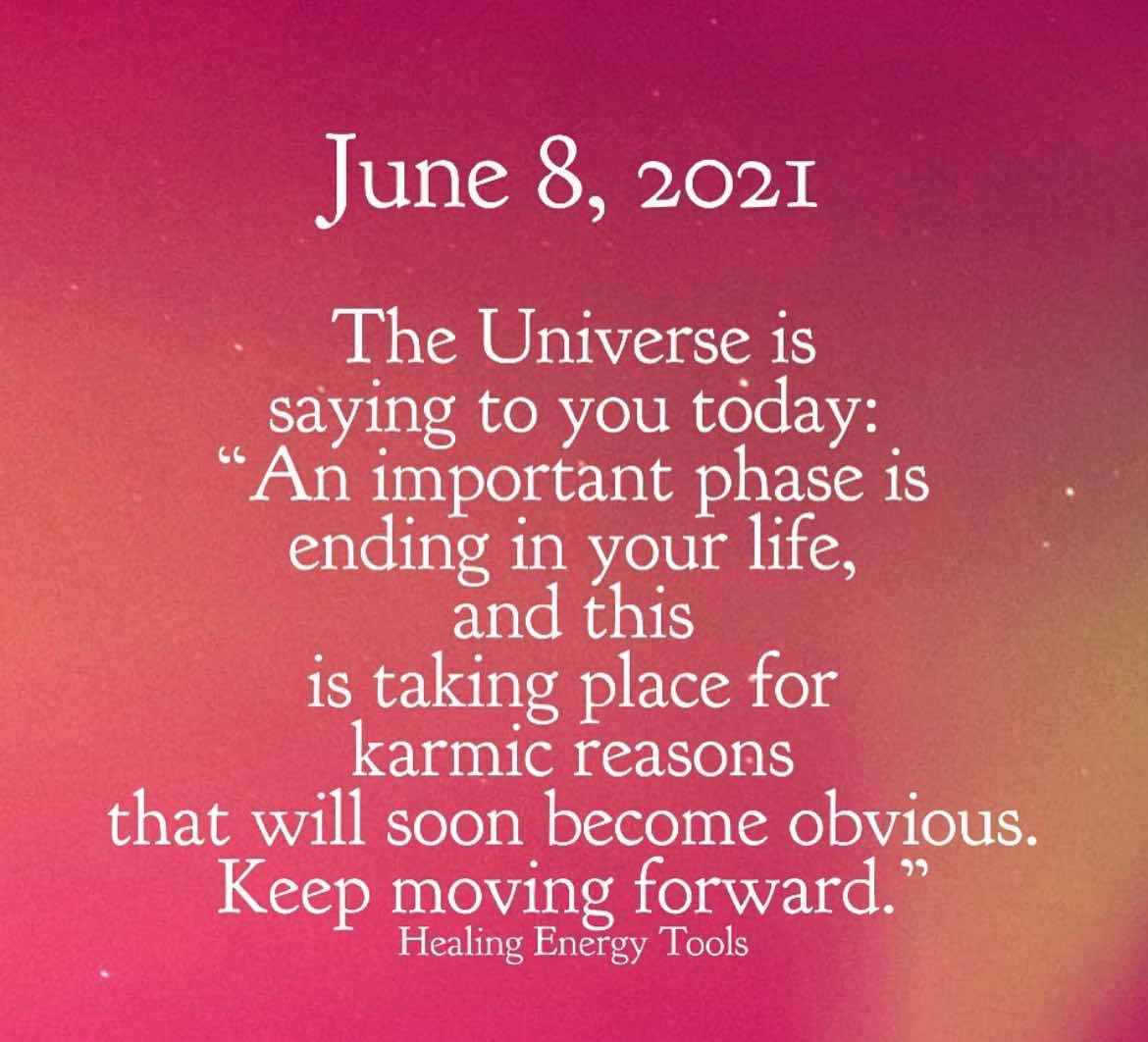 June 8, 2021

The Universe is saying to you today: “An important phase is ending in your life, and this is taking place for karmic reasons that will soon become obvious. Keep moving forward.”
Healing Energy Tools